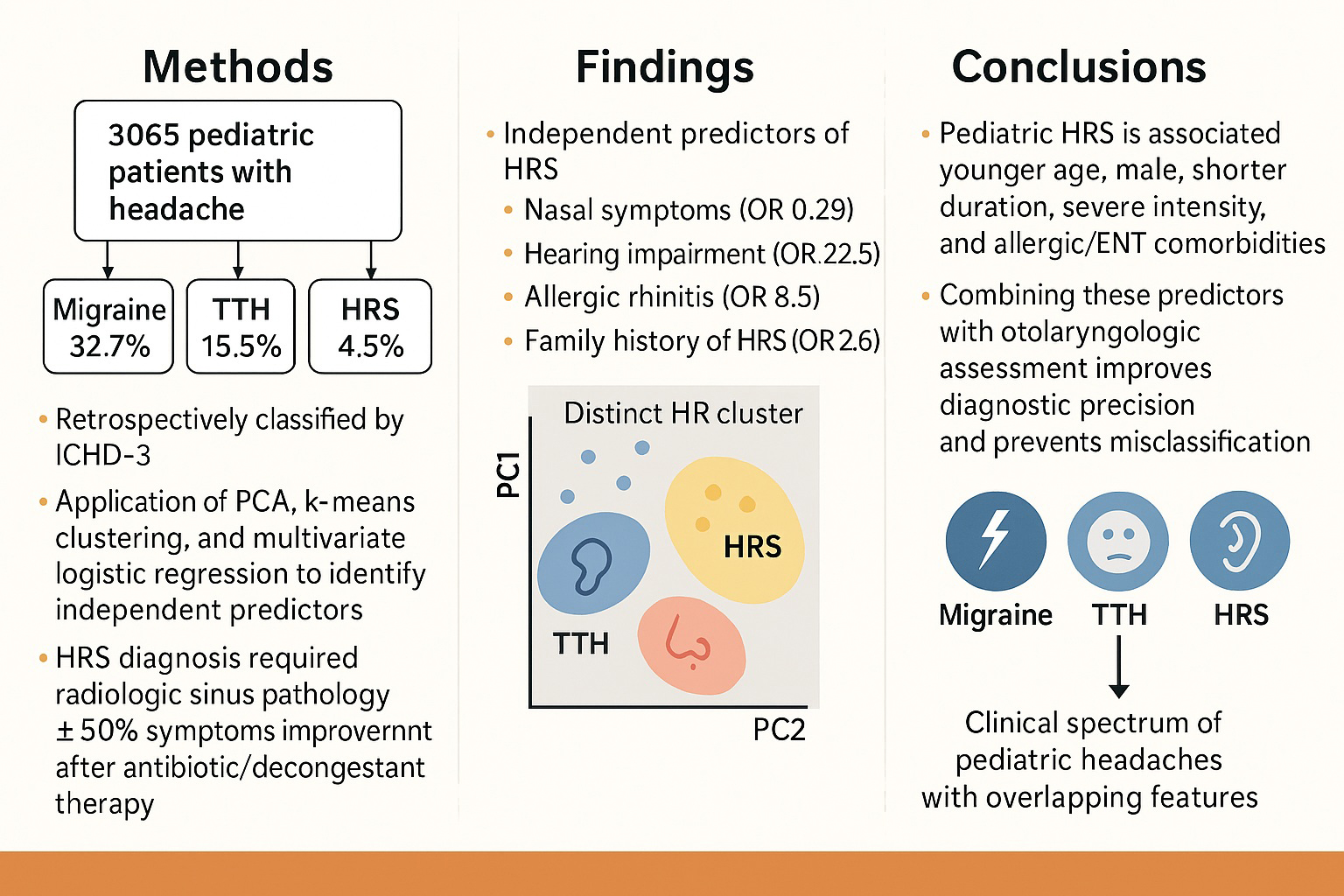 Methods

3065 pediatric patients with headache

Migraine 32.7%

TTH 15.5%

HRS 4.5%

• Retrospectively classified by ICHD-3
• Application of PCA, k-means clustering, and multivariate logistic regression to identify independent predictors
• HRS diagnosis required radiologic sinus pathology ± 50% symptoms improvernnt after antibiotic/decongestant therapy

Findings

• Independent predictors of HRS
• Nasal symptoms (OR 0.29)
• Hearing impairment (OR.22.5)
• Allergic rhinitis (OR 8.5)
• Family history of HRS (OR 2.6)

Distinct HR cluster

PC1

HRS

TTH

PC2

Conclusions

• Pediatric HRS is associated younger age, male, shorter duration, severe intensity, and allergic/ENT comorbidities
• Combining these predictors with otolaryngologic assessment improves diagnostic precision and prevents misclassification

Migraine

TTH

HRS

Clinical spectrum of pediatric headaches with overlapping features